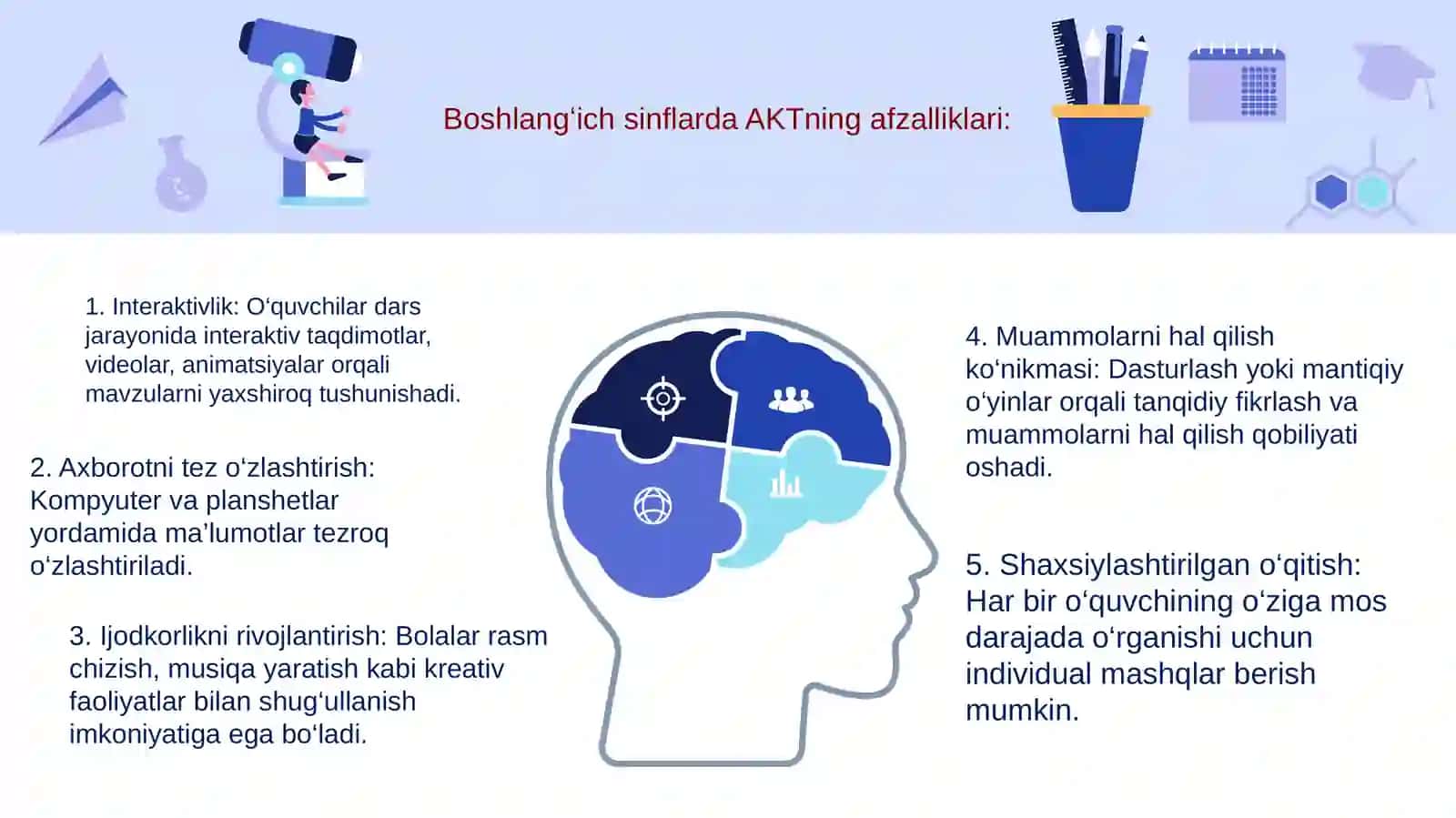 Boshlang‘ich sinflarda AKTning afzalliklari:

1. Interaktivlik: O‘quvchilar dars jarayonida interaktiv taqdimotlar, videolar, animatsiyalar orqali mavzularni yaxshiroq tushunishadi.

2. Axborotni tez o‘zlashtirish: Kompyuter va planshetlar yordamida ma’lumotlar tezroq o‘zlashtiriladi.

3. Ijodkorlikni rivojlantirish: Bolalar rasm chizish, musiqa yaratish kabi kreativ faoliyatlar bilan shug‘ullanish imkoniyatiga ega bo‘ladi.

4. Muammolarni hal qilish ko‘nikmasi: Dasturlash yoki mantiqiy o‘yinlar orqali tanqidiy fikrlash va muammolarni hal qilish qobiliyati oshadi.

5. Shaxsiylashtirilgan o‘qitish: Har bir o‘quvchining o‘ziga mos darajada o‘rganishi uchun individual mashqlar berish mumkin.